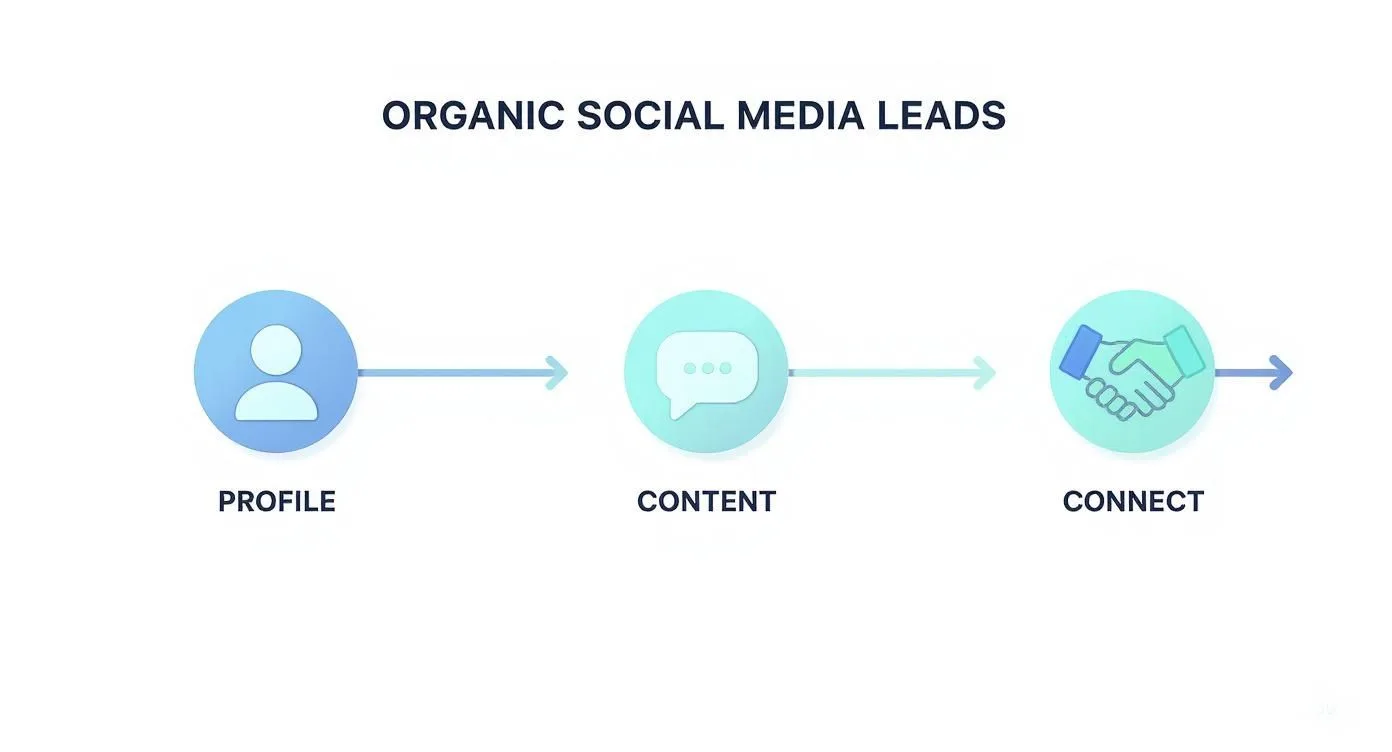 ORGANIC SOCIAL MEDIA LEADS

PROFILE

CONTENT

CONNECT